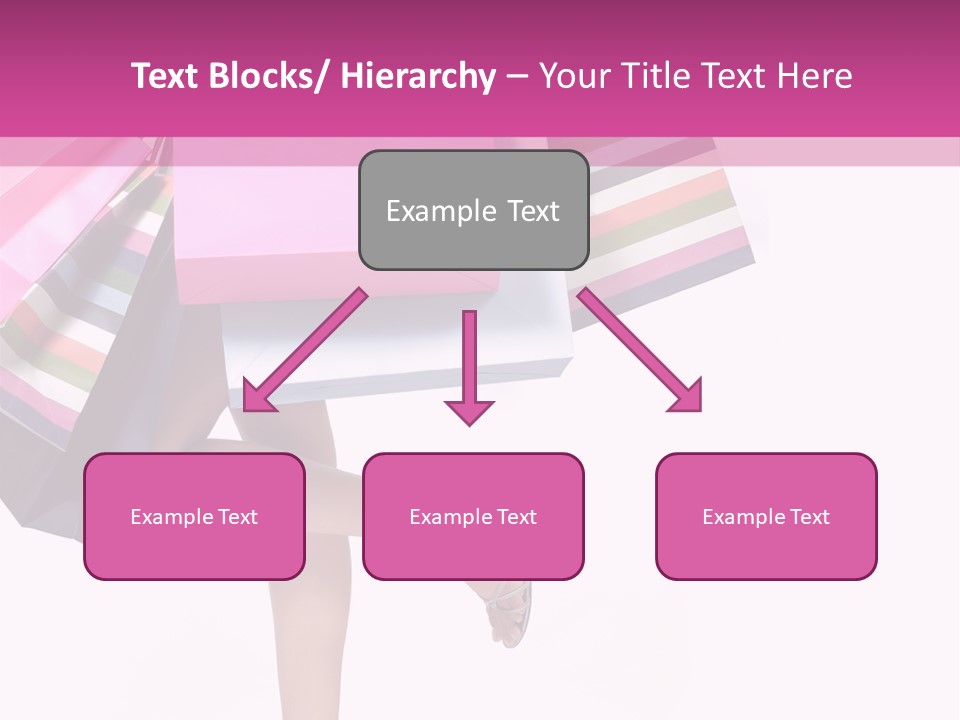 Text Blocks/ Hierarchy – Your Title Text Here

Example Text

Example Text

Example Text

Example Text